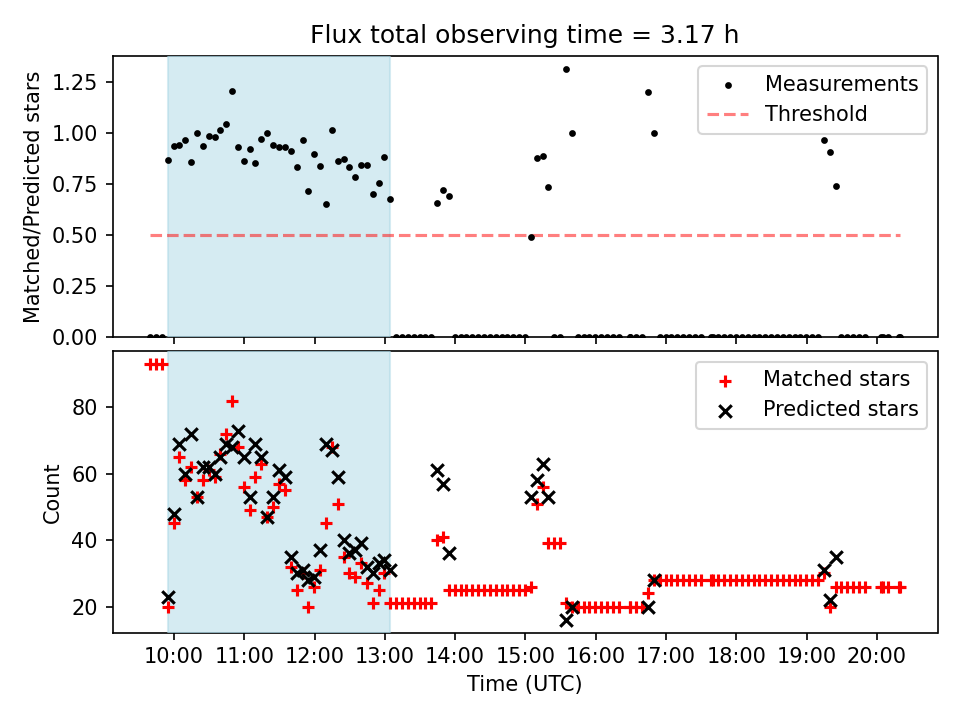 Flux total observing time = 3.17 h

Matched/Predicted stars

1.25
1.00
0.75
0.50
0.25
0.00

Measurements
Threshold

Count

80
60
40
20

Matched stars
Predicted stars

10:00 11:00 12:00 13:00 14:00 15:00 16:00 17:00 18:00 19:00 20:00

Time (UTC)